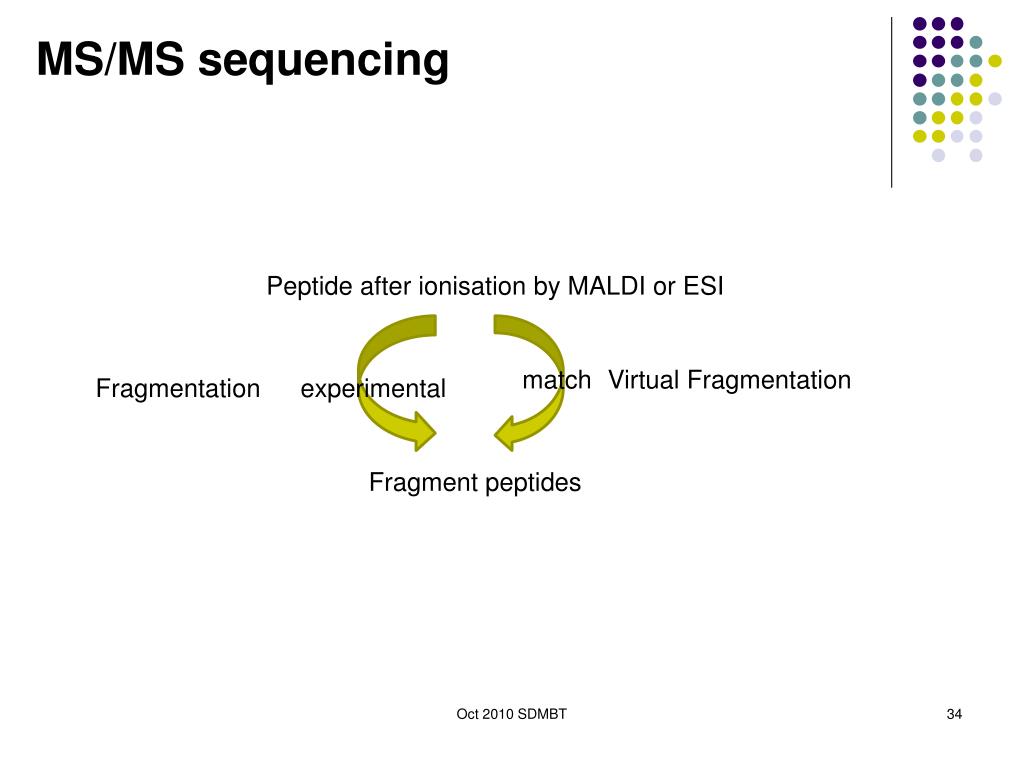 MS/MS sequencing

Peptide after ionisation by MALDI or ESI

Fragmentation experimental

match Virtual Fragmentation

Fragment peptides

Oct 2010 SDMBT

34